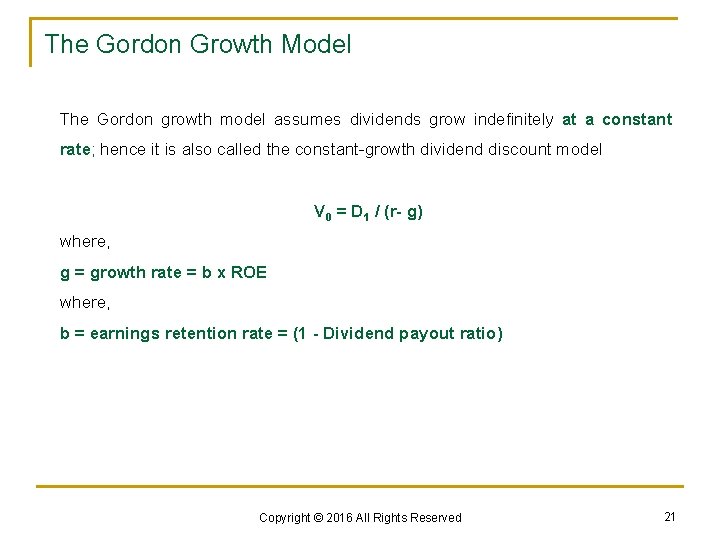 The Gordon Growth Model

The Gordon growth model assumes dividends grow indefinitely at a constant rate; hence it is also called the constant-growth dividend discount model

$V_0 = D_1 / (r- g)$

where,

g = growth rate = b x ROE

where,

b = earnings retention rate = (1 - Dividend payout ratio)

Copyright © 2016 All Rights Reserved

21